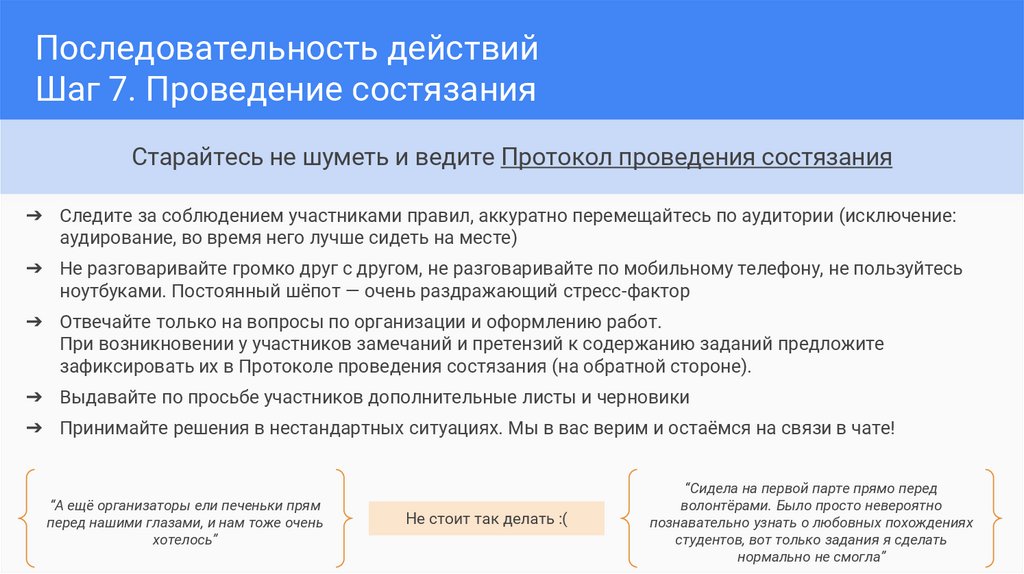 Последовательность действий
Шаг 7. Проведение состязания

Старайтесь не шуметь и ведите Протокол проведения состязания

➔ Следите за соблюдением участниками правил, аккуратно перемещайтесь по аудитории (исключение: аудирование, во время него лучше сидеть на месте)

➔ Не разговаривайте громко друг с другом, не разговаривайте по мобильному телефону, не пользуйтесь ноутбуками. Постоянный шёпот — очень раздражающий стресс-фактор

➔ Отвечайте только на вопросы по организации и оформлению работ.
При возникновении у участников замечаний и претензий к содержанию заданий предложите зафиксировать их в Протоколе проведения состязания (на обратной стороне).

➔ Выдавайте по просьбе участников дополнительные листы и черновики

➔ Принимайте решения в нестандартных ситуациях. Мы в вас верим и остаёмся на связи в чате!

"А ещё организаторы ели печеньки прям перед нашими глазами, и нам тоже очень хотелось"

Не стоит так делать :(

"Сидела на первой парте прямо перед волонтёрами. Было просто невероятно познавательно узнать о любовных похождениях студентов, вот только задания я сделать нормально не смогла"